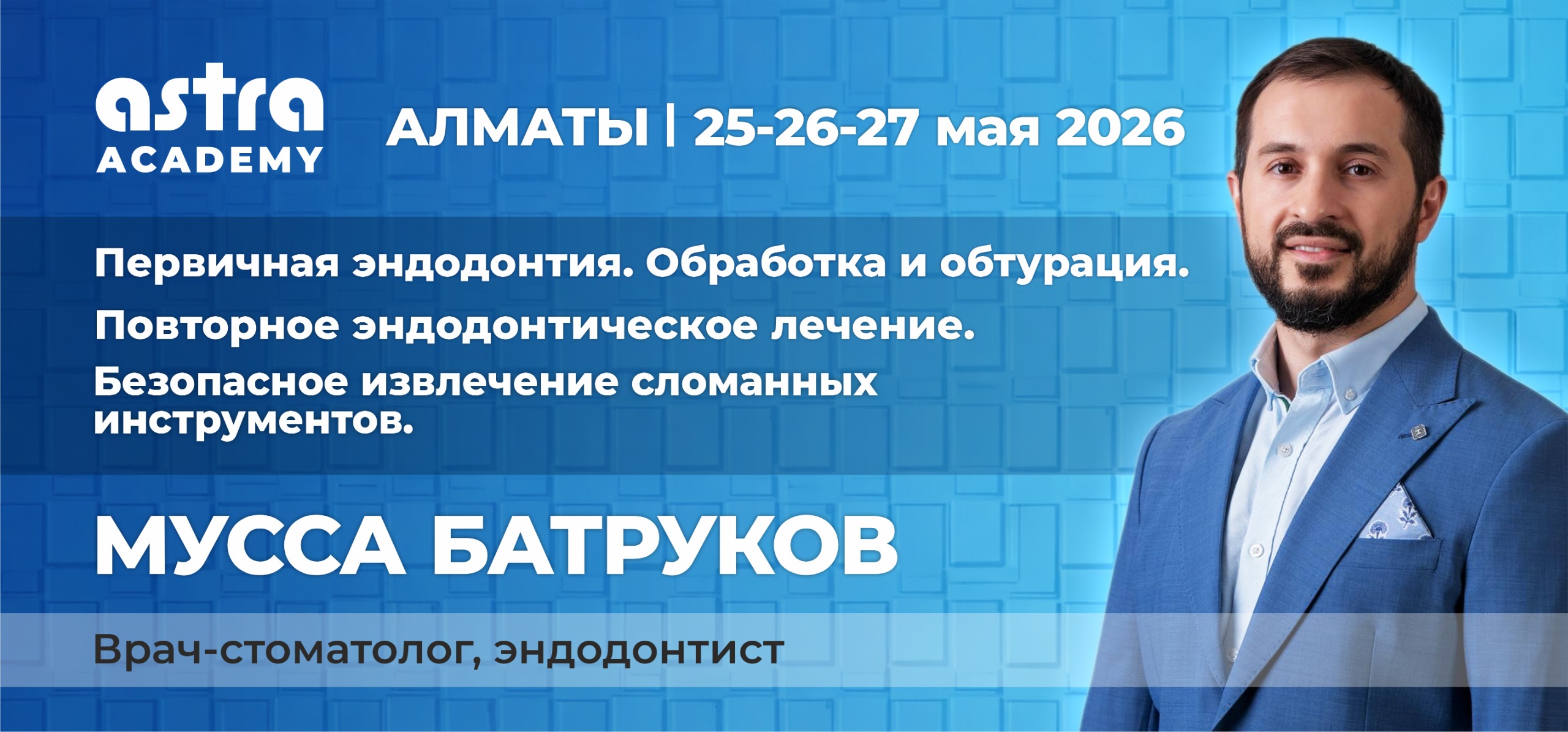 astra
ACADEMY

АЛМАТЫ | 25-26-27 мая 2026

Первичная эндодонтия. Обработка и обтурация.

Повторное эндодонтическое лечение.

Безопасное извлечение сломанных инструментов.

МУССА БАТРУКОВ

Врач-стоматолог, эндодонтист